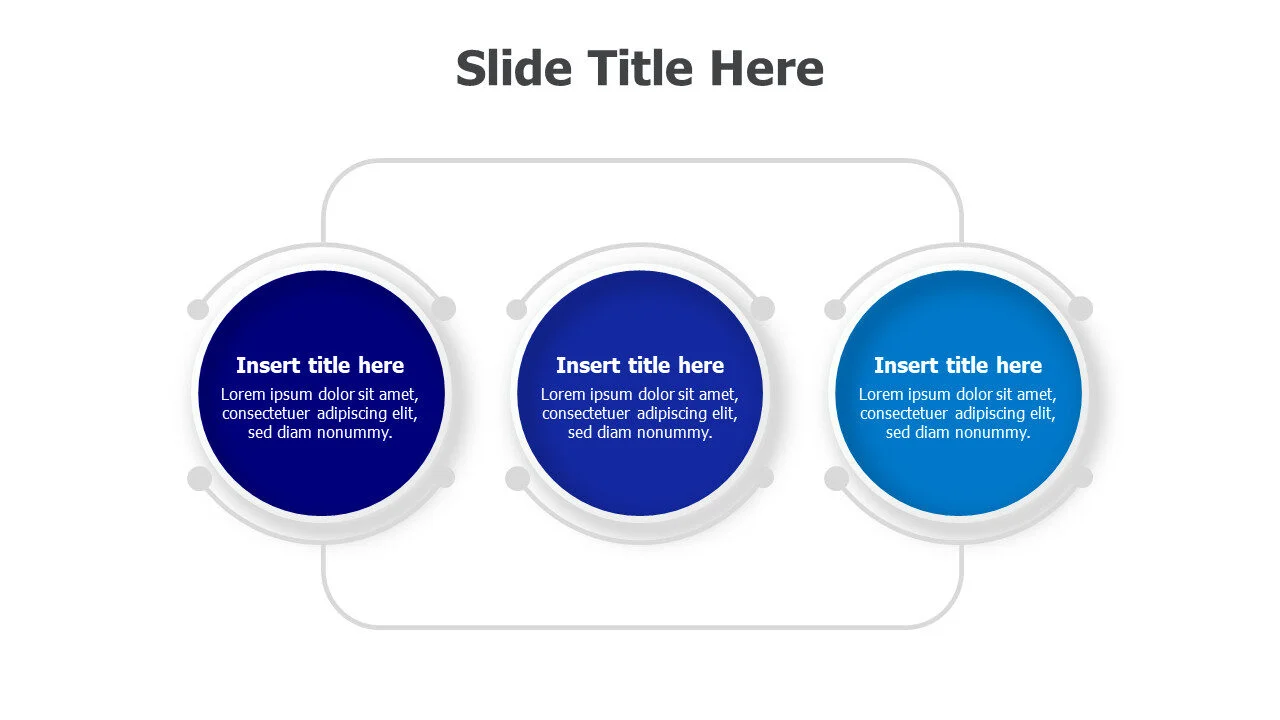 Slide Title Here

Insert title here
Lorem ipsum dolor sit amet, consectetuer adipiscing elit, sed diam nonummy.

Insert title here
Lorem ipsum dolor sit amet, consectetuer adipiscing elit, sed diam nonummy.

Insert title here
Lorem ipsum dolor sit amet, consectetuer adipiscing elit, sed diam nonummy.